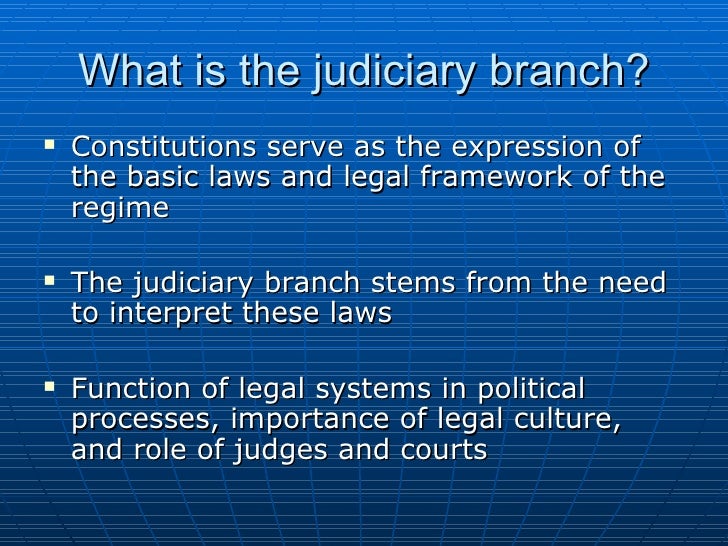 What is the judiciary branch?

▪ Constitutions serve as the expression of the basic laws and legal framework of the regime

▪ The judiciary branch stems from the need to interpret these laws

▪ Function of legal systems in political processes, importance of legal culture, and role of judges and courts